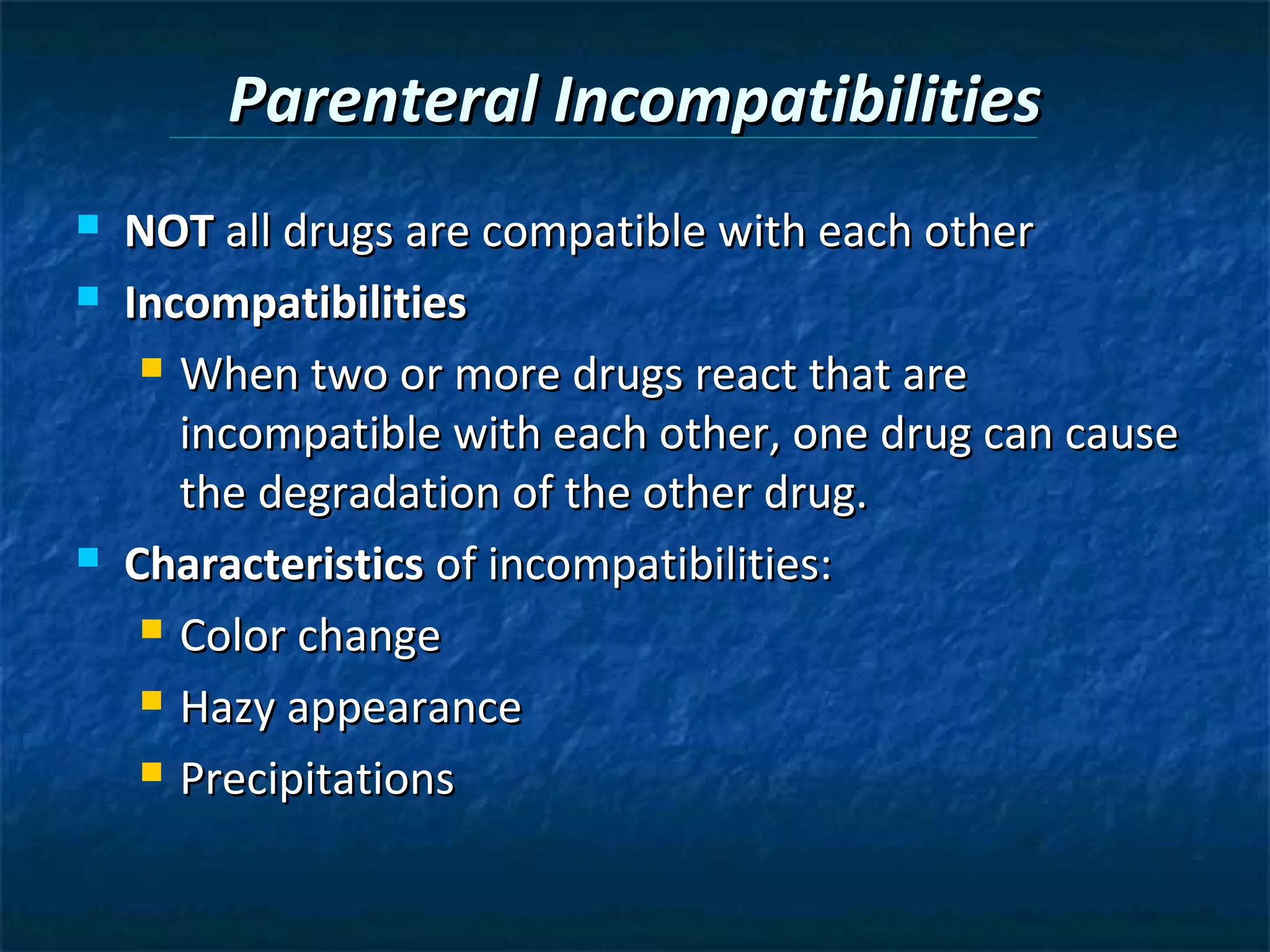 Parenteral Incompatibilities

NOT all drugs are compatible with each other

Incompatibilities

When two or more drugs react that are incompatible with each other, one drug can cause the degradation of the other drug.

Characteristics of incompatibilities:

Color change

Hazy appearance

Precipitations